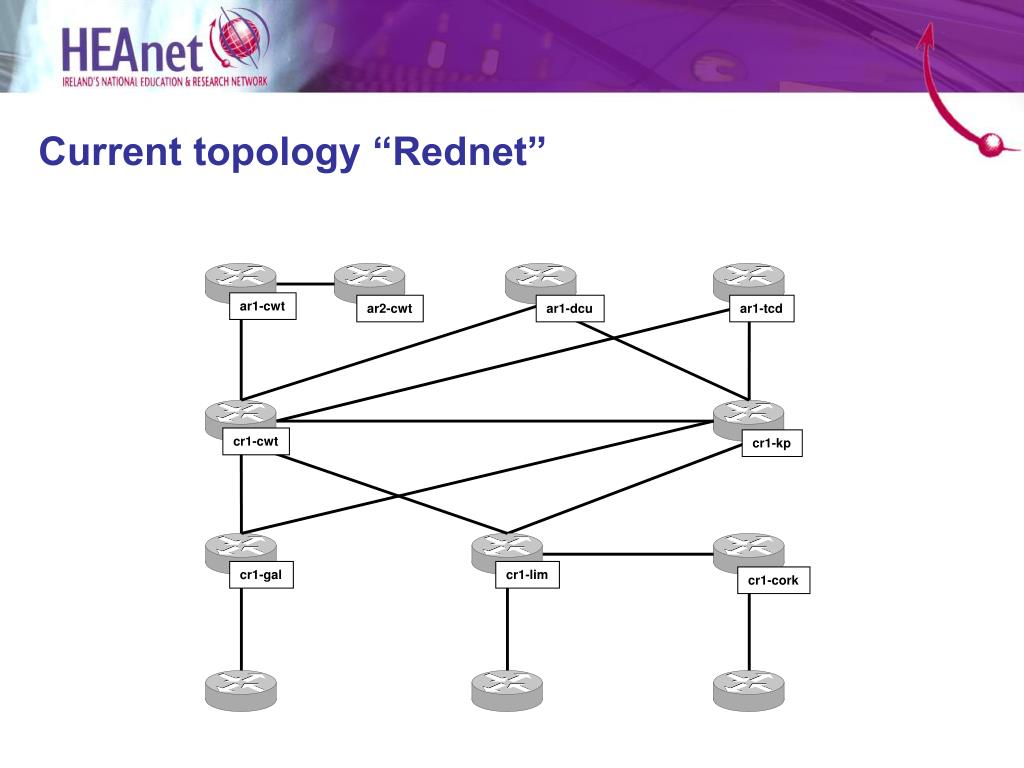 HEAnet
IRELAND'S NATIONAL EDUCATION & RESEARCH NETWORK

Current topology “Rednet”

ar1-cwt
ar2-cwt
ar1-dcu
ar1-tcd
cr1-cwt
cr1-kp
cr1-gal
cr1-lim
cr1-cork